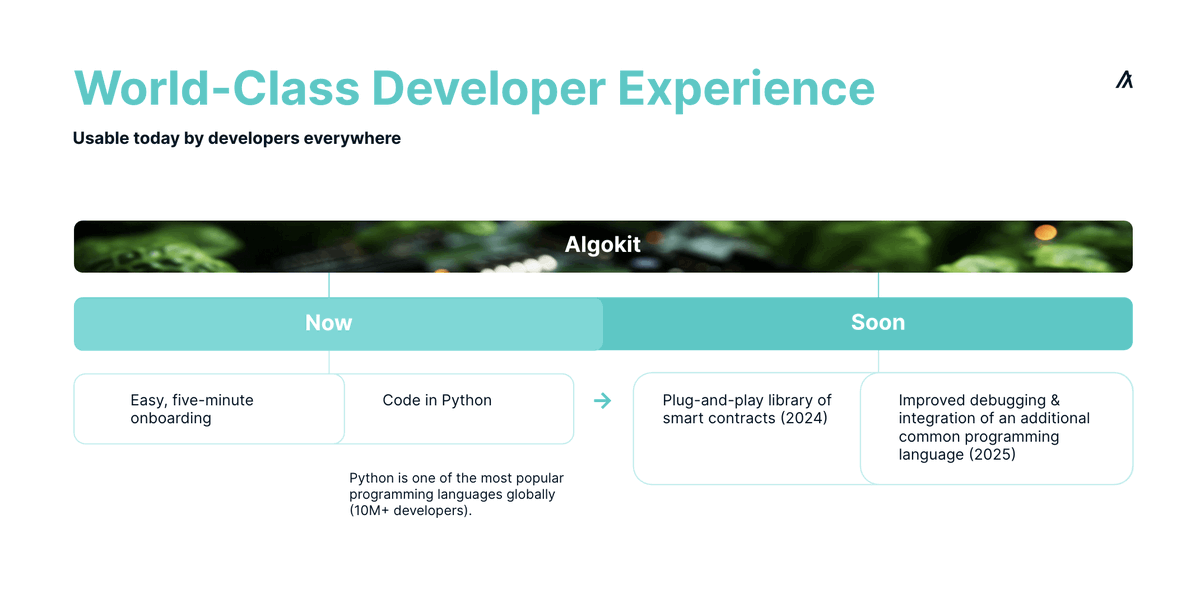 World-Class Developer Experience

Usable today by developers everywhere

Algokit

Now

Soon

Easy, five-minute onboarding

Code in Python

Python is one of the most popular programming languages globally (10M+ developers).

Plug-and-play library of smart contracts (2024)

Improved debugging & integration of an additional common programming language (2025)